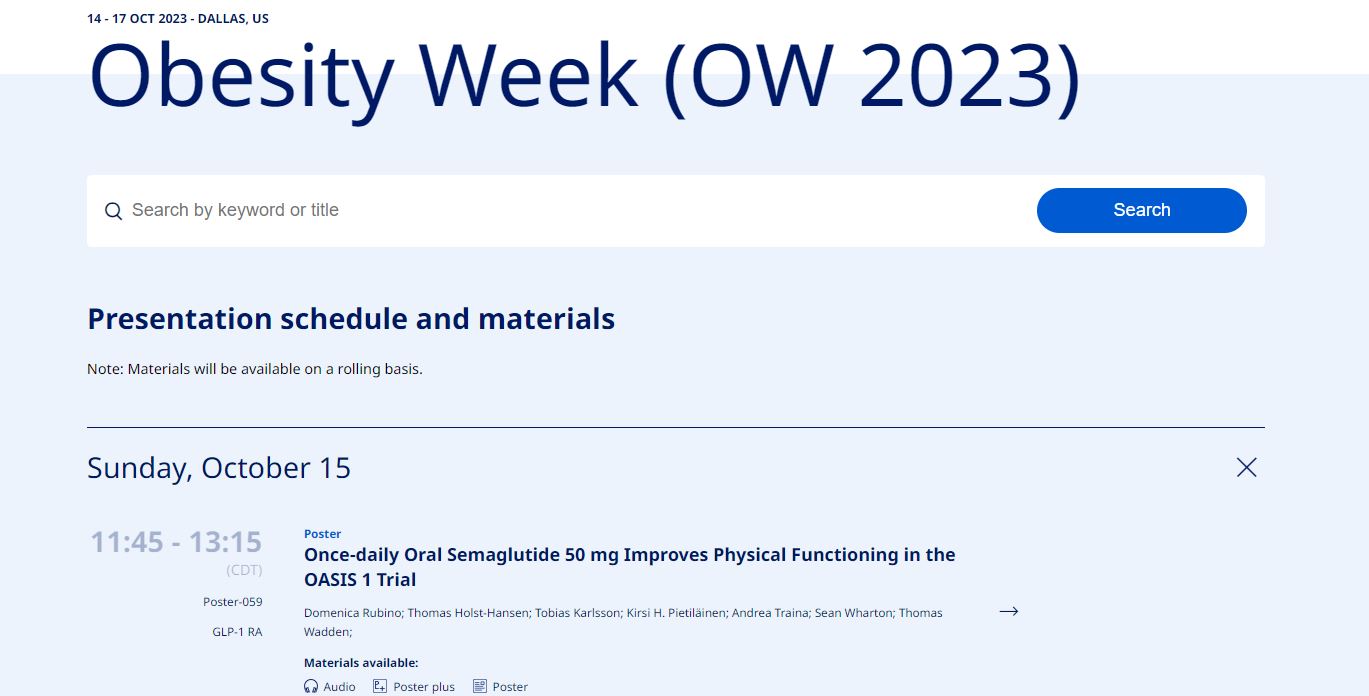 14 - 17 OCT 2023 - DALLAS, US

Obesity Week (OW 2023)

Search by keyword or title

Search

Presentation schedule and materials

Note: Materials will be available on a rolling basis.

Sunday, October 15

11:45 - 13:15
(CDT)
Poster-059
GLP-1 RA

Poster
Once-daily Oral Semaglutide 50 mg Improves Physical Functioning in the OASIS 1 Trial

Domenica Rubino; Thomas Holst-Hansen; Tobias Karlsson; Kirsi H. Pietiläinen; Andrea Traina; Sean Wharton; Thomas Wadden;

Materials available:
Audio Poster plus Poster